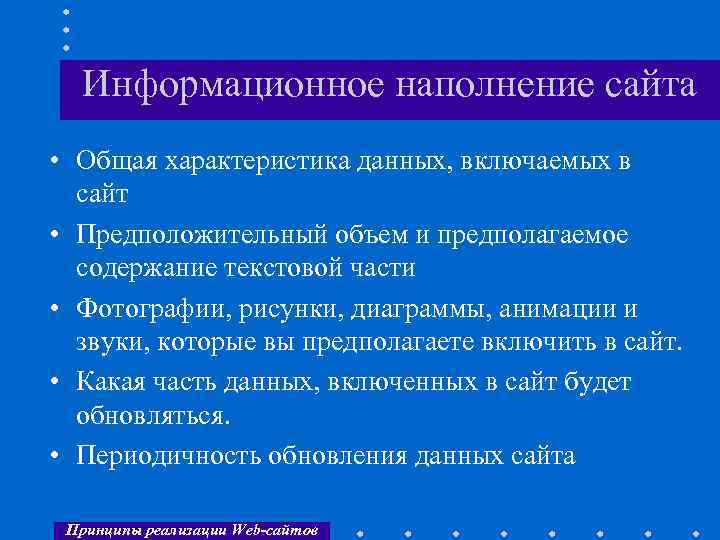 Информационное наполнение сайта

• Общая характеристика данных, включаемых в сайт

• Предположительный объем и предполагаемое содержание текстовой части

• Фотографии, рисунки, диаграммы, анимации и звуки, которые вы предполагаете включить в сайт.

• Какая часть данных, включенных в сайт будет обновляться.

• Периодичность обновления данных сайта

Принципы реализации Web-сайтов